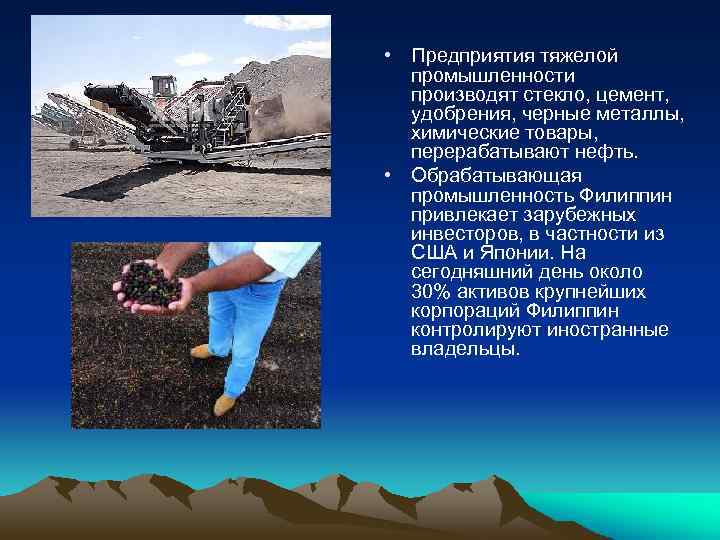 • Предприятия тяжелой промышленности производят стекло, цемент, удобрения, черные металлы, химические товары, перерабатывают нефть.

• Обрабатывающая промышленность Филиппин привлекает зарубежных инвесторов, в частности из США и Японии. На сегодняшний день около 30% активов крупнейших корпораций Филиппин контролируют иностранные владельцы.